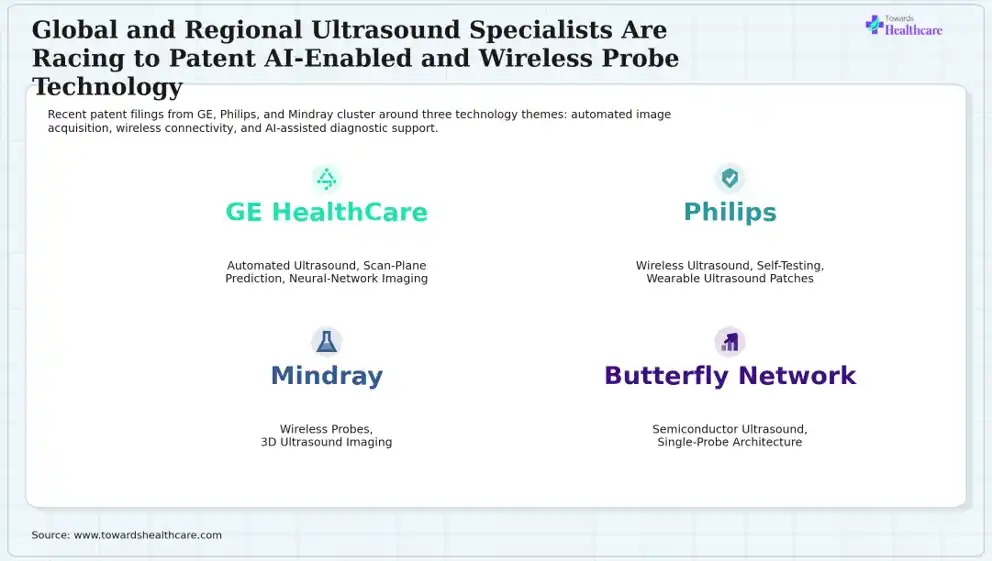 Global and Regional Ultrasound Specialists Are Racing to Patent AI-Enabled and Wireless Probe Technology

Towards Healthcare

Recent patent filings from GE, Philips, and Mindray cluster around three technology themes: automated image acquisition, wireless connectivity, and AI-assisted diagnostic support.

GE HealthCare

Automated Ultrasound, Scan-Plane Prediction, Neural-Network Imaging

Philips

Wireless Ultrasound, Self-Testing, Wearable Ultrasound Patches

Mindray

Wireless Probes, 3D Ultrasound Imaging

Butterfly Network

Semiconductor Ultrasound, Single-Probe Architecture

Source: www.towardshealthcare.com